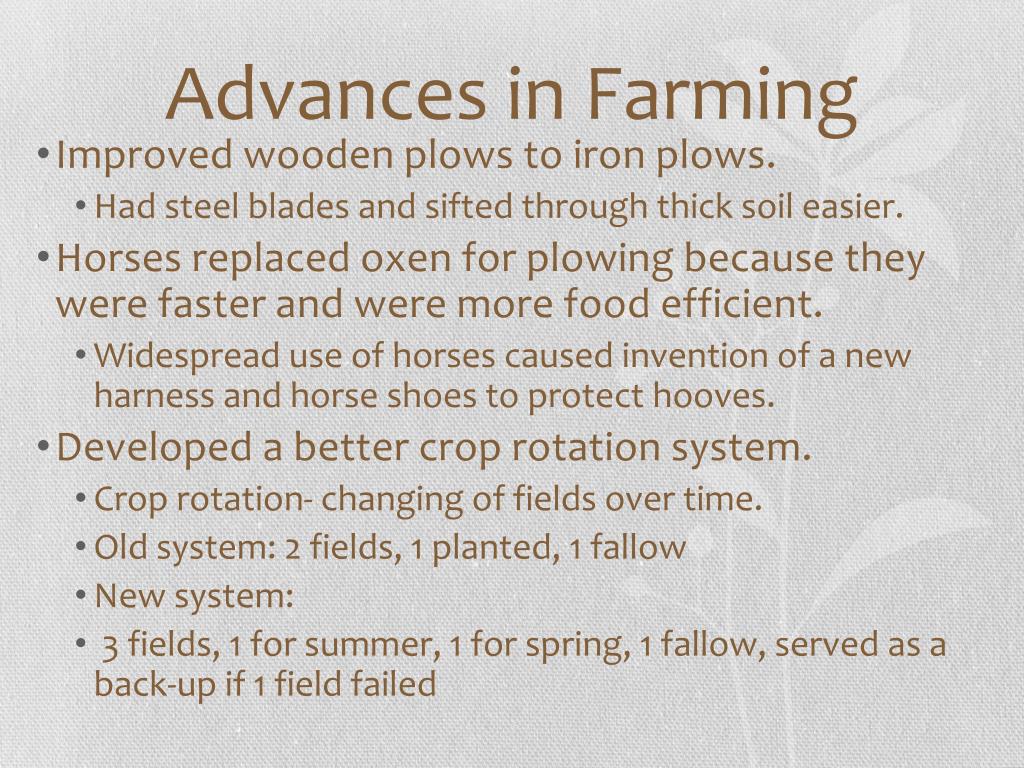 Advances in Farming

• Improved wooden plows to iron plows.
  • Had steel blades and sifted through thick soil easier.
• Horses replaced oxen for plowing because they were faster and were more food efficient.
  • Widespread use of horses caused invention of a new harness and horse shoes to protect hooves.
• Developed a better crop rotation system.
  • Crop rotation- changing of fields over time.
  • Old system: 2 fields, 1 planted, 1 fallow
  • New system:
  • 3 fields, 1 for summer, 1 for spring, 1 fallow, served as a back-up if 1 field failed